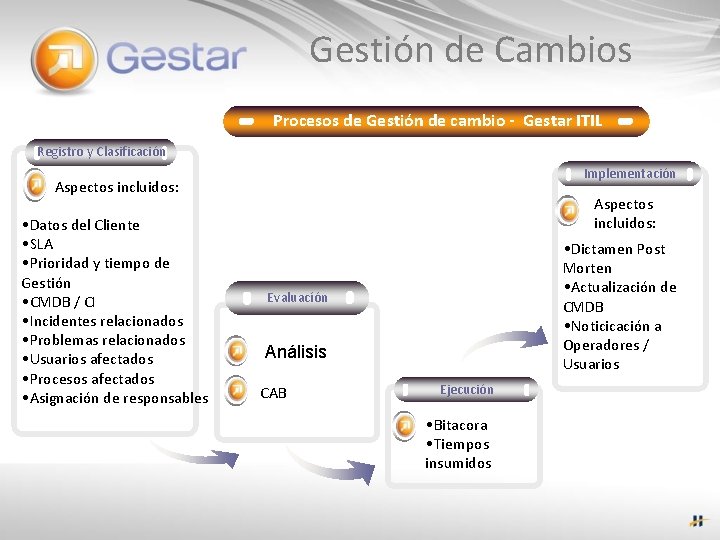 Gestar

Gestión de Cambios

Procesos de Gestión de cambio - Gestar ITIL

Registro y Clasificación

Aspectos incluidos:

•Datos del Cliente
•SLA
•Prioridad y tiempo de Gestión
•CMDB / CI
•Incidentes relacionados
•Problemas relacionados
•Usuarios afectados
•Procesos afectados
•Asignación de responsables

Evaluación

Análisis

CAB

Ejecución

•Bitacora
•Tiempos insumidos

Implementación

Aspectos incluidos:

•Dictamen Post Morten
•Actualización de CMDB
•Noticicación a Operadores / Usuarios